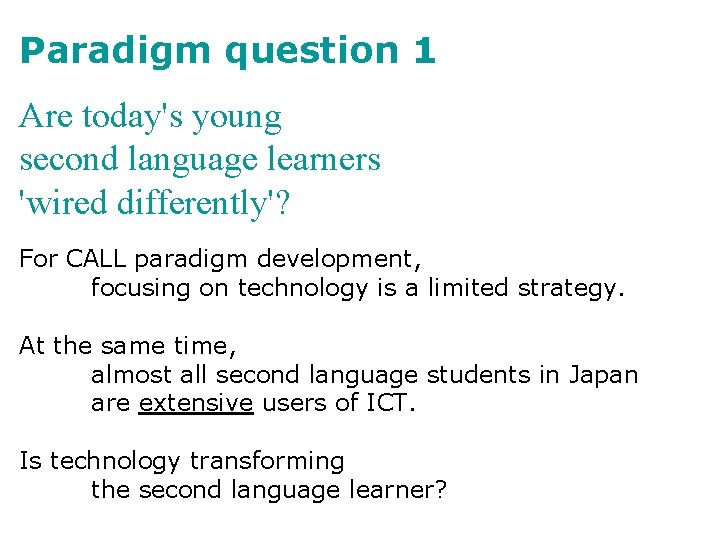 Paradigm question 1

Are today's young second language learners 'wired differently'?

For CALL paradigm development,
focusing on technology is a limited strategy.

At the same time,
almost all second language students in Japan are extensive users of ICT.

Is technology transforming
the second language learner?